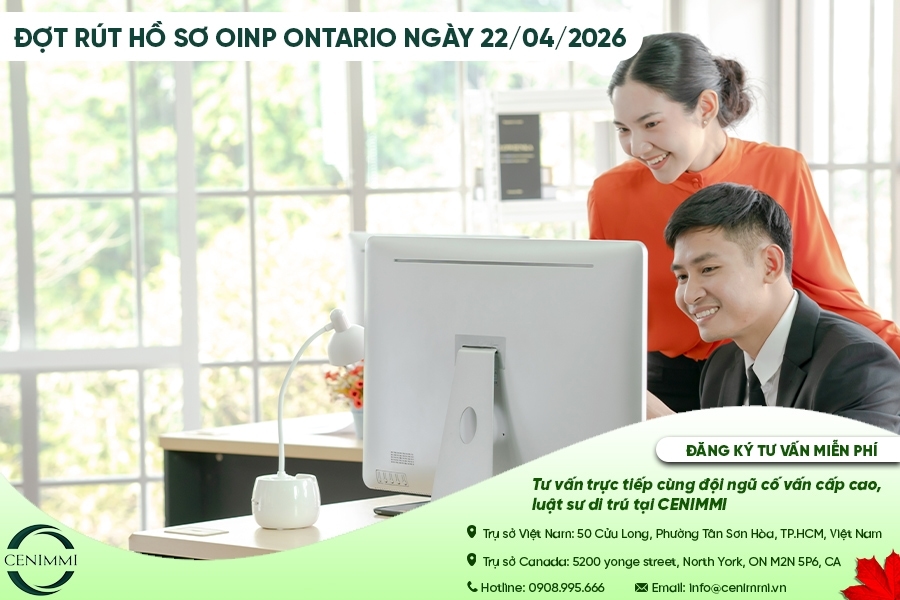 ĐỢT RÚT HỒ SƠ OINP ONTARIO NGÀY 22/04/2026

ĐĂNG KÝ TƯ VẤN MIỄN PHÍ

Tư vấn trực tiếp cùng đội ngũ cố vấn cấp cao, luật sư di trú tại CENIMMI

Trụ sở Việt Nam: 50 Cửu Long, Phường Tân Sơn Hòa, TP.HCM, Việt Nam

Trụ sở Canada: 5200 yonge street, North York, ON M2N 5P6, CA

Hotline: 0908.995.666

Email: info@cenimmi.vn

CENIMMI